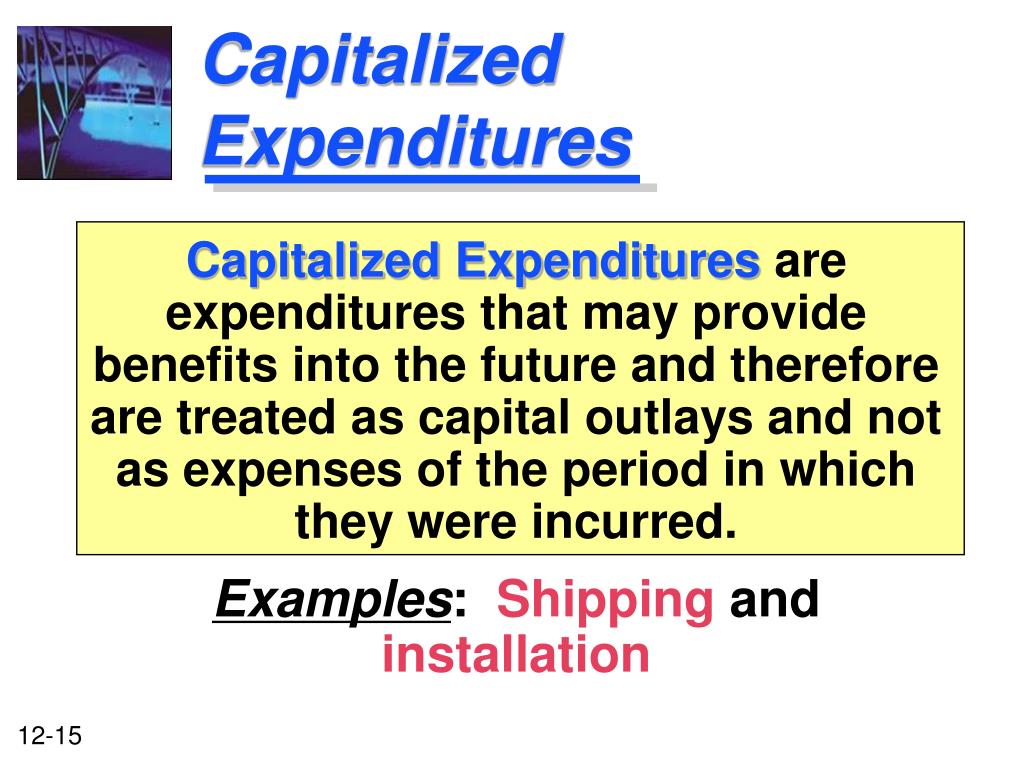 Capitalized Expenditures

Capitalized Expenditures are expenditures that may provide benefits into the future and therefore are treated as capital outlays and not as expenses of the period in which they were incurred.

Examples: Shipping and installation

12-15